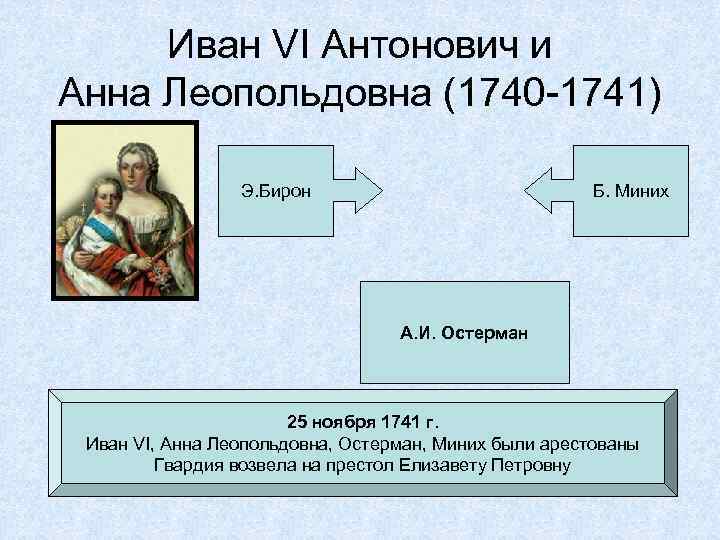 Иван VI Антонович и Анна Леопольдовна (1740-1741)

Э.Бирон

Б. Миних

А.И. Остерман

25 ноября 1741 г.
Иван VI, Анна Леопольдовна, Остерман, Миних были арестованы
Гвардия возвела на престол Елизавету Петровну